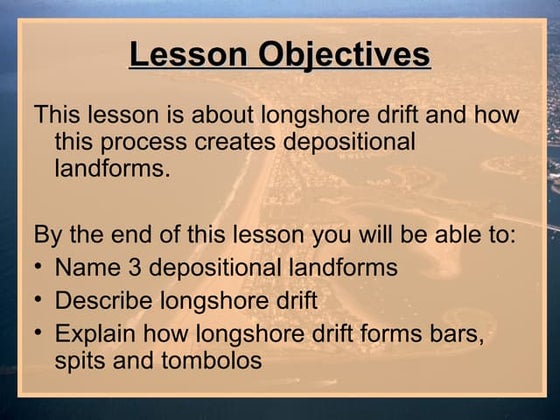 Lesson Objectives

This lesson is about longshore drift and how this process creates depositional landforms.

By the end of this lesson you will be able to:
• Name 3 depositional landforms
• Describe longshore drift
• Explain how longshore drift forms bars, spits and tombolos